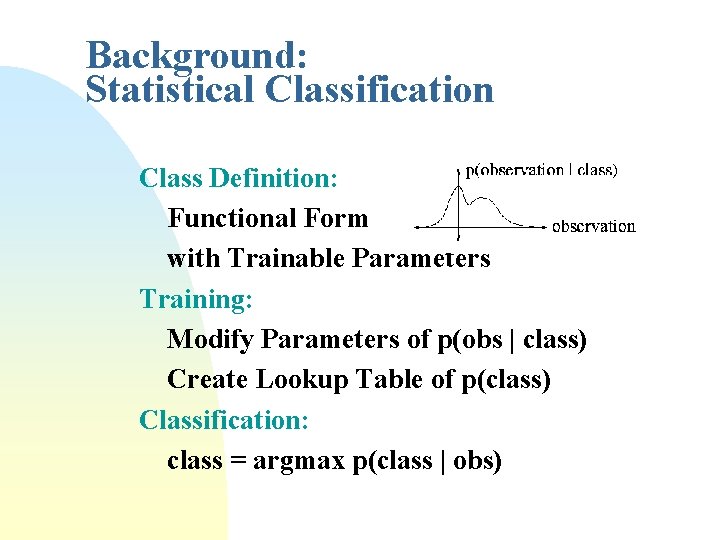 Background:
Statistical Classification

Class Definition:

Functional Form

with Trainable Parameters

p(observation | class)

observation

Training:

Modify Parameters of p(obs | class)

Create Lookup Table of p(class)

Classification:

class = argmax p(class | obs)